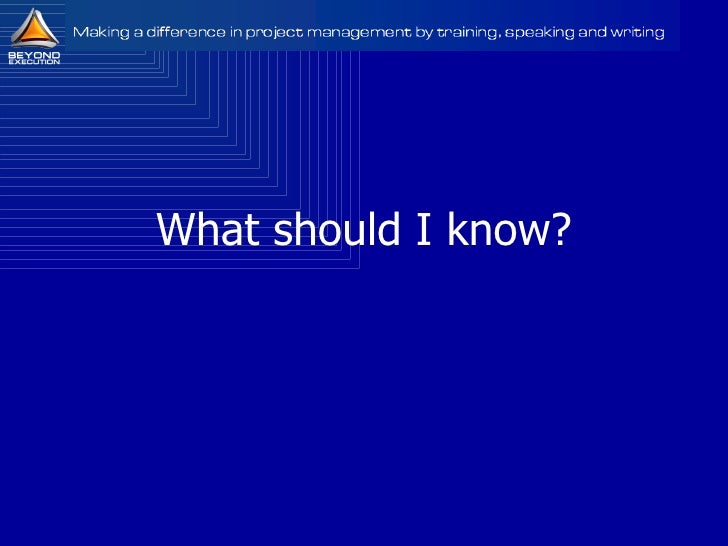 BEYOND
EXECUTION

Making a difference in project management by training, speaking and writing

What should I know?